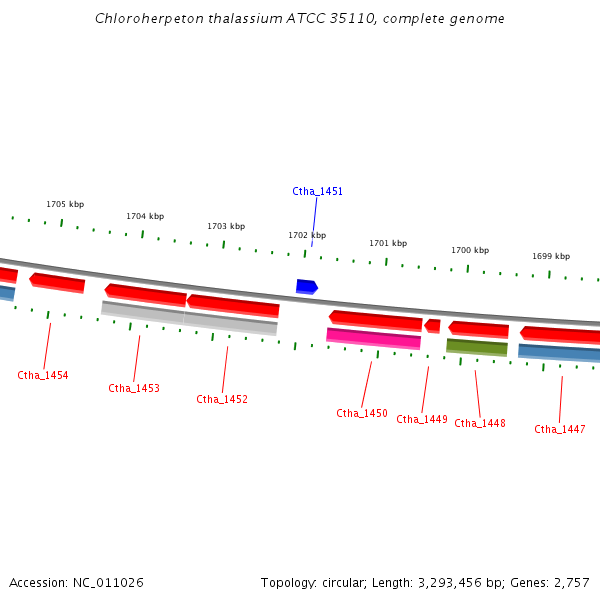 Chloroherpeton thalassium ATCC 35110, complete genome

Ctha_1451

1705 kbp

1704 kbp

1703 kbp

1702 kbp

1701 kbp

1700 kbp

1699 kbp

Ctha_1454

Ctha_1453

Ctha_1452

Ctha_1450

Ctha_1449

Ctha_1448

Ctha_1447

Accession: NC_011026

Topology: circular; Length: 3,293,456 bp; Genes: 2,757